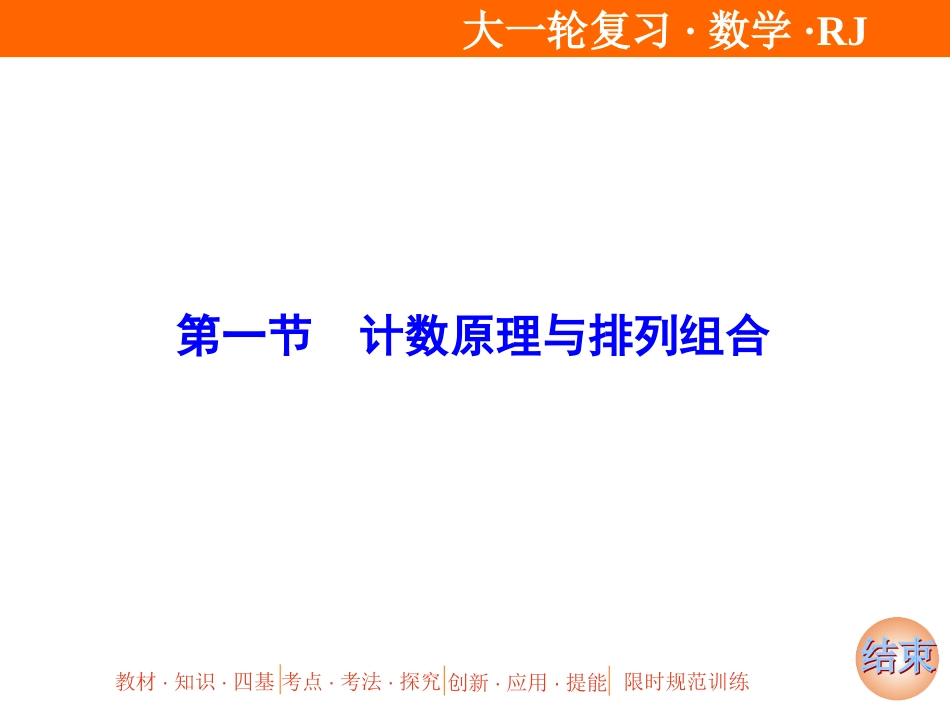 大一轮复习 · 数学 ·RJ

第一节　计数原理与排列组合

教材 · 知识 · 四基 | 考点 · 考法 · 探究 | 创新 · 应用 · 提能 | 限时规范训练

结束